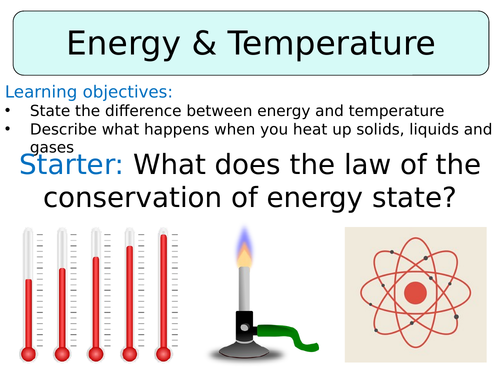 Energy & Temperature

Learning objectives:
• State the difference between energy and temperature
• Describe what happens when you heat up solids, liquids and gases

Starter: What does the law of the conservation of energy state?